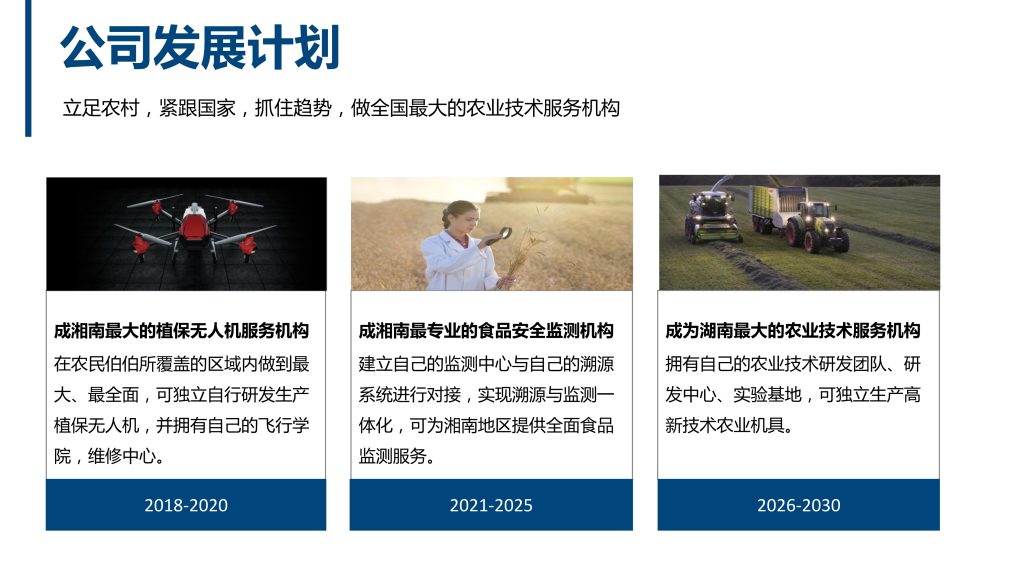 公司发展计划

立足农村，紧跟国家，抓住趋势，做全国最大的农业技术服务机构

成湘南最大的植保无人机服务机构

在农民伯伯所覆盖的区域内做到最大、最全面，可独立自行研发生产植保无人机，并拥有自己的飞行学院，维修中心。

2018-2020

成湘南最专业的食品安全监测机构

建立自己的监测中心与自己的溯源系统进行对接，实现溯源与监测一体化，可为湘南地区提供全面食品监测服务。

2021-2025

成为湖南最大的农业技术服务机构

拥有自己的农业技术研发团队、研发中心、实验基地，可独立生产高新技术农业机具。

2026-2030